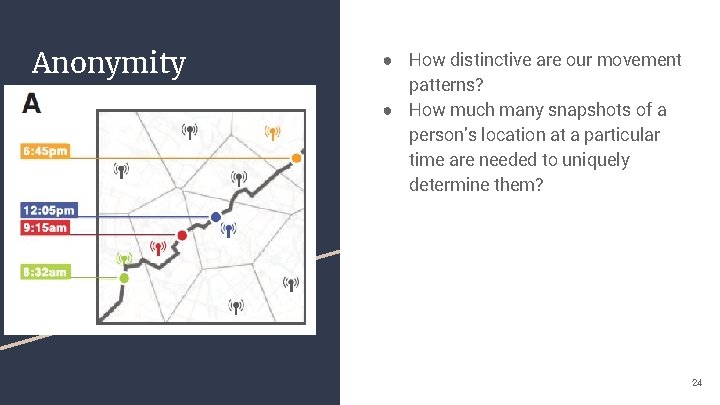 Anonymity

A

6:45pm

12:05pm

9:15am

8:32am

● How distinctive are our movement patterns?
● How much many snapshots of a person's location at a particular time are needed to uniquely determine them?

24